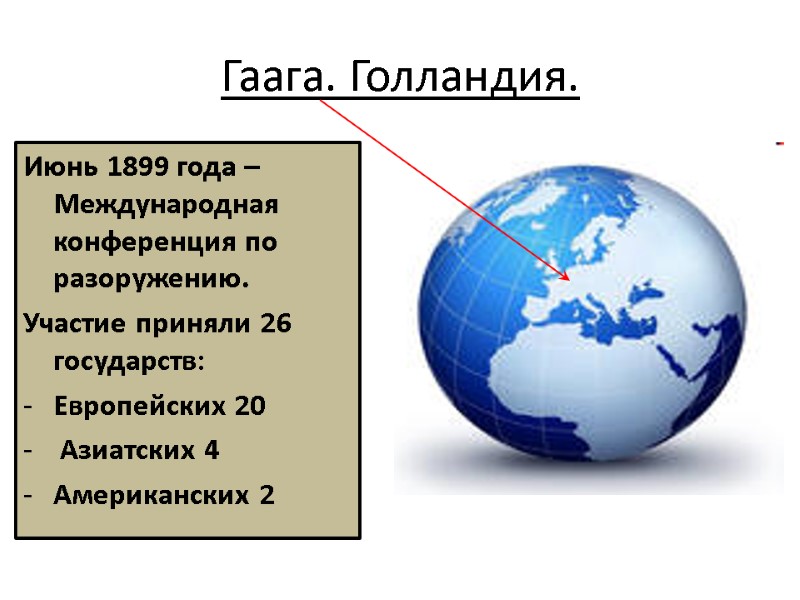 Гаага. Голландия.

Июнь 1899 года – Международная конференция по разоружению.

Участие приняли 26 государств:

- Европейских 20
- Азиатских 4
- Американских 2